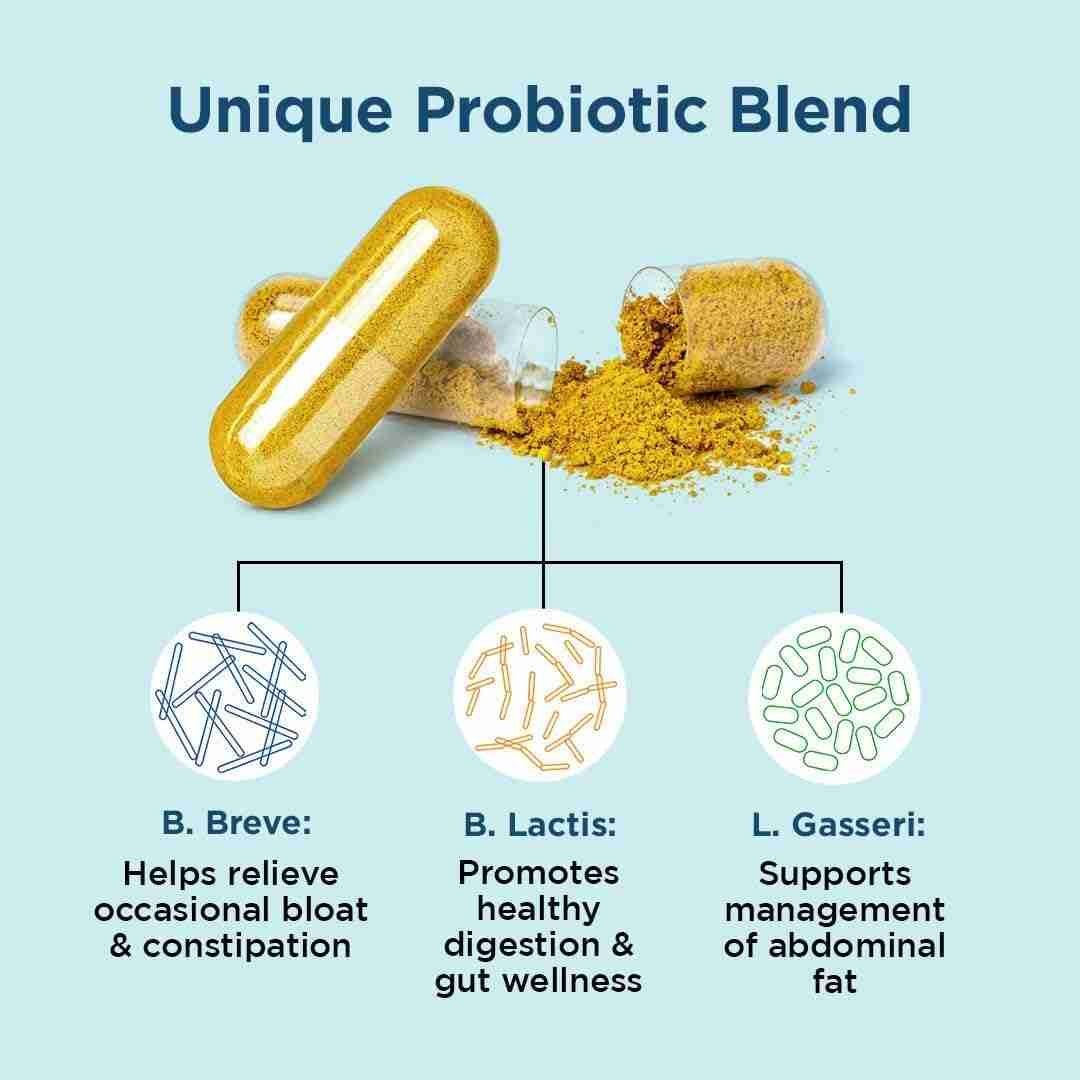 Unique Probiotic Blend

B. Breve:
Helps relieve occasional bloat & constipation

B. Lactis:
Promotes healthy digestion & gut wellness

L. Gasseri:
Supports management of abdominal fat